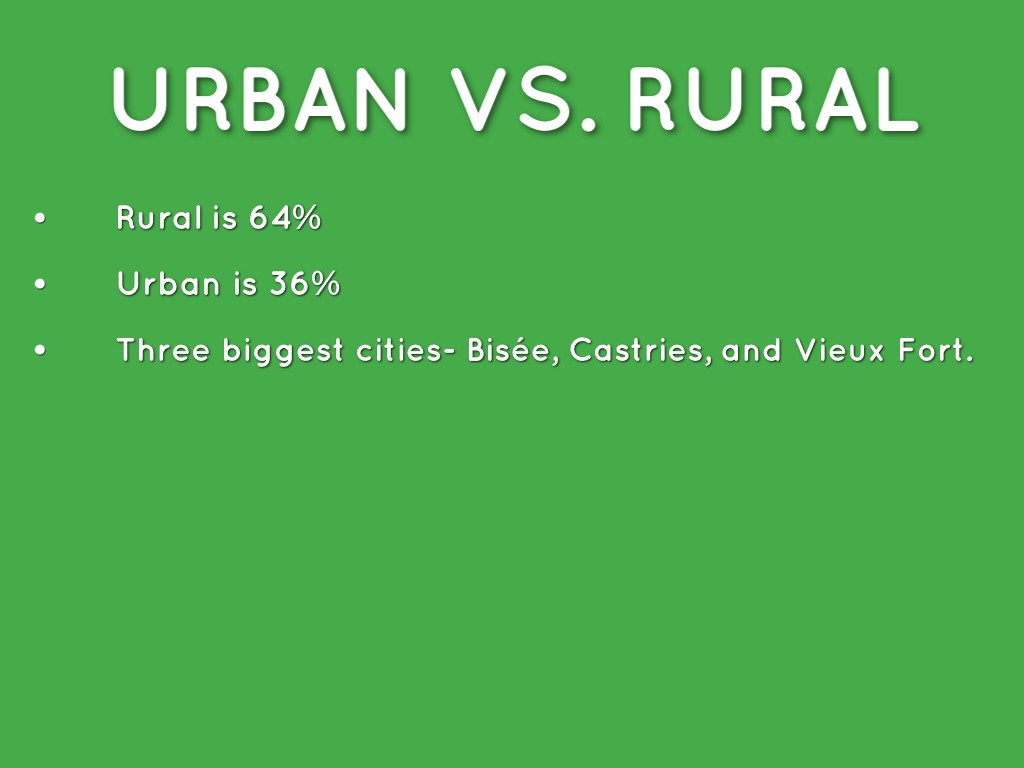 URBAN VS. RURAL

• Rural is 64%

• Urban is 36%

• Three biggest cities- Bisée, Castries, and Vieux Fort.